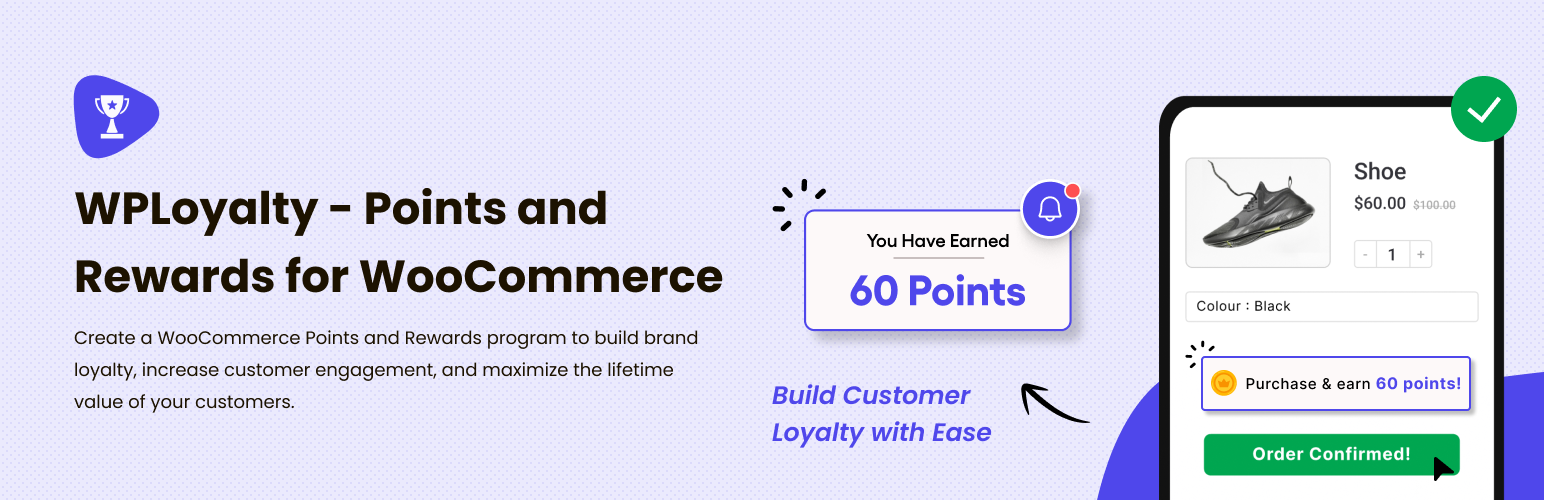 WPLoyalty - Points and Rewards for WooCommerce

Create a WooCommerce Points and Rewards program to build brand loyalty, increase customer engagement, and maximize the lifetime value of your customers.

You Have Earned
60 Points

Build Customer Loyalty with Ease

Shoe
$60.00 $100.00
- 1 +
Colour : Black
Purchase & earn 60 points!
Order Confirmed!